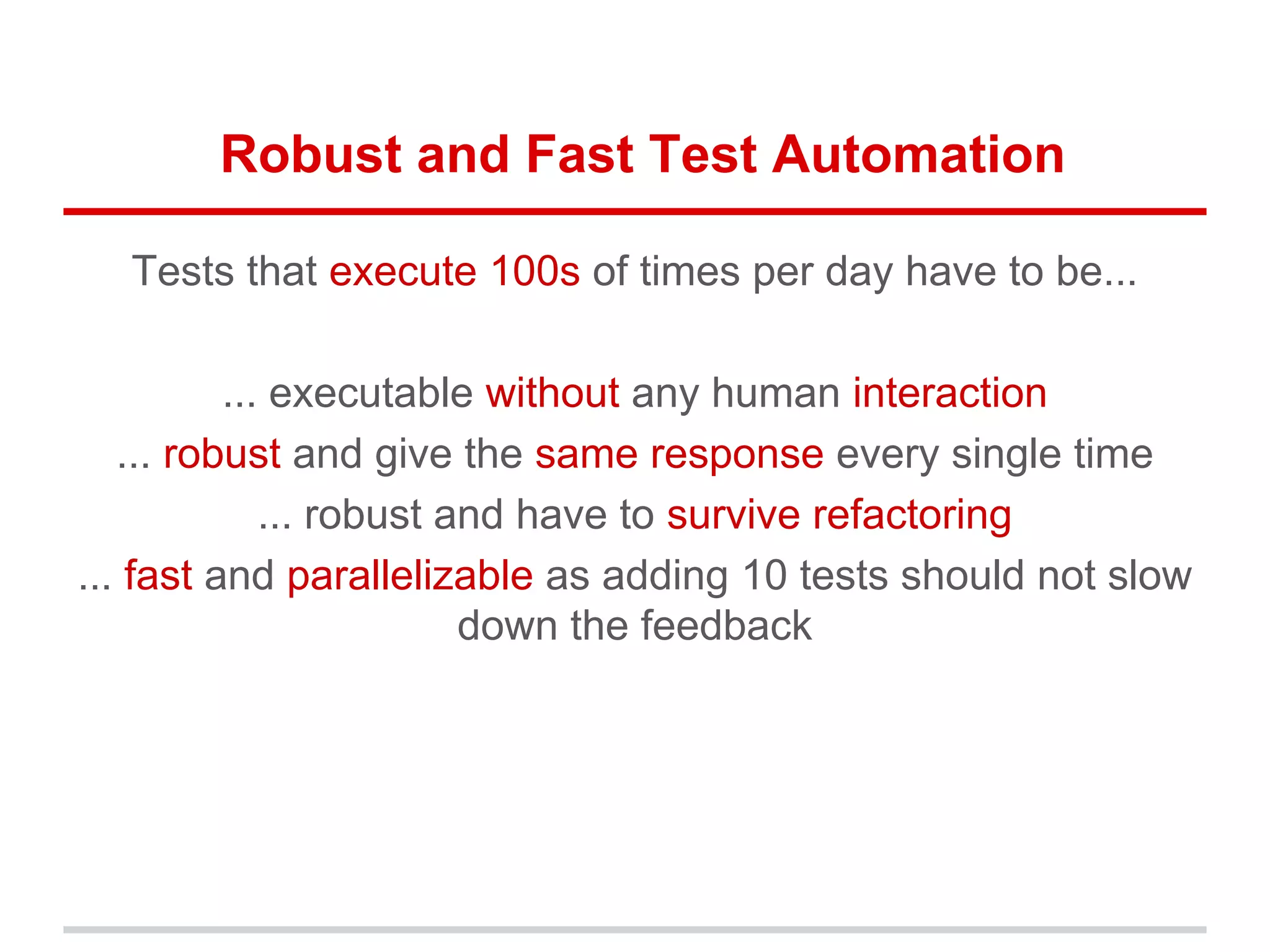 Robust and Fast Test Automation

Tests that execute 100s of times per day have to be...

... executable without any human interaction
... robust and give the same response every single time
... robust and have to survive refactoring
... fast and parallelizable as adding 10 tests should not slow down the feedback